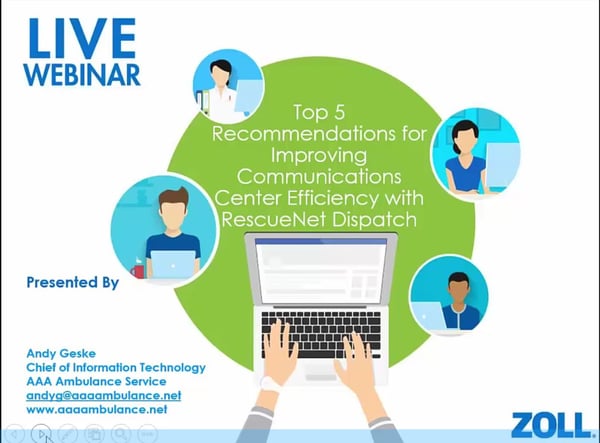 LIVE WEBINAR

Top 5 Recommendations for Improving Communications Center Efficiency with RescueNet Dispatch

Presented By

Andy Geske
Chief of Information Technology
AAA Ambulance Service
andyg@aaaambulance.net
www.aaaambulance.net

ZOLL.